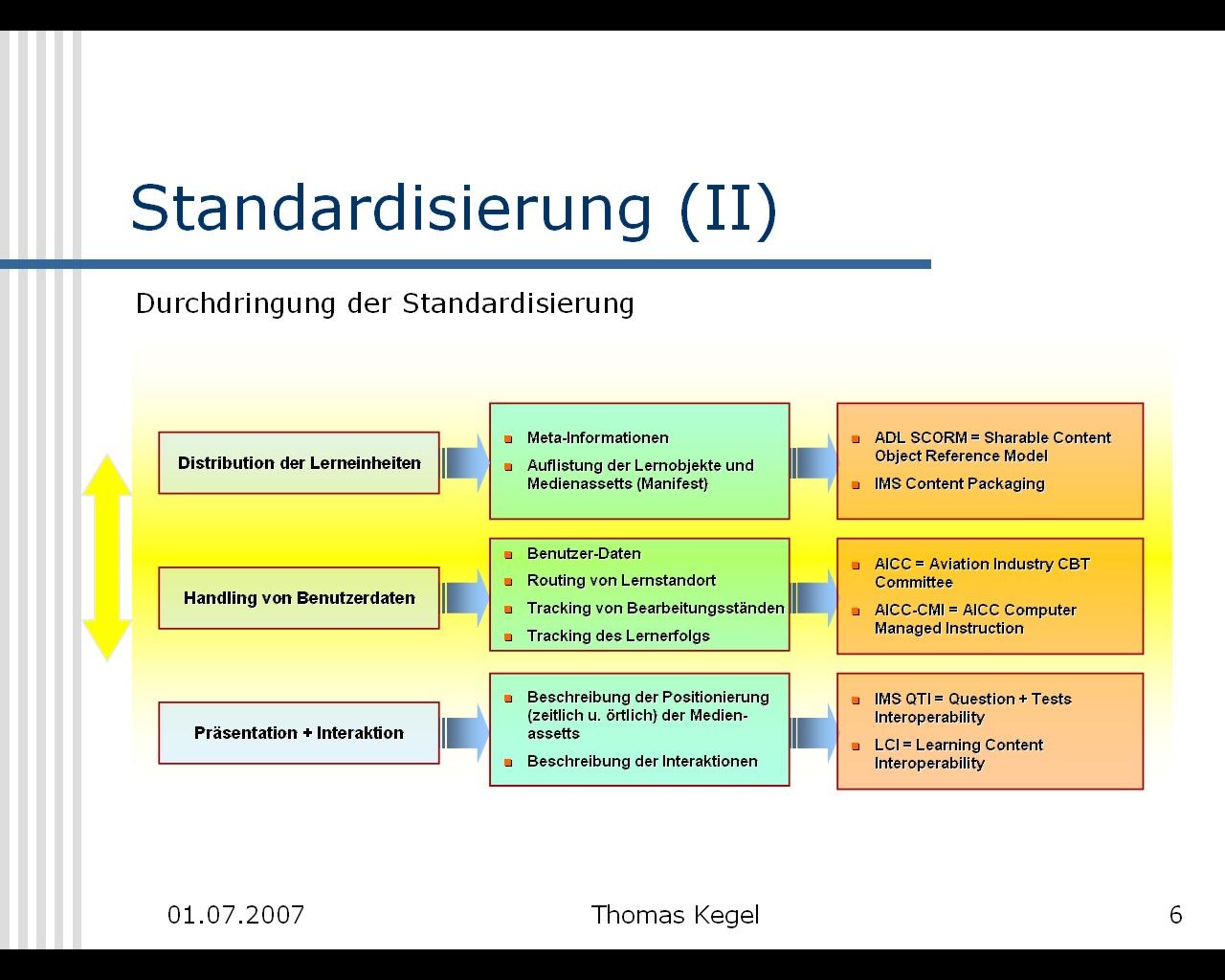 Standardisierung (II)

Durchdringung der Standardisierung

Distribution der Lerneinheiten

- Meta-Informationen
- Auflistung der Lernobjekte und Medienassetts (Manifest)

- ADL SCORM = Sharable Content Object Reference Model
- IMS Content Packaging

Handling von Benutzerdaten

- Benutzer-Daten
- Routing von Lernstandort
- Tracking von Bearbeitungsständen
- Tracking des Lernerfolgs

- AICC = Aviation Industry CBT Committee
- AICC-CMI = AICC Computer Managed Instruction

Präsentation + Interaktion

- Beschreibung der Positionierung (zeitlich u. örtlich) der Medienassetts
- Beschreibung der Interaktionen

- IMS QTI = Question + Tests Interoperability
- LCI = Learning Content Interoperability

01.07.2007 Thomas Kegel 6